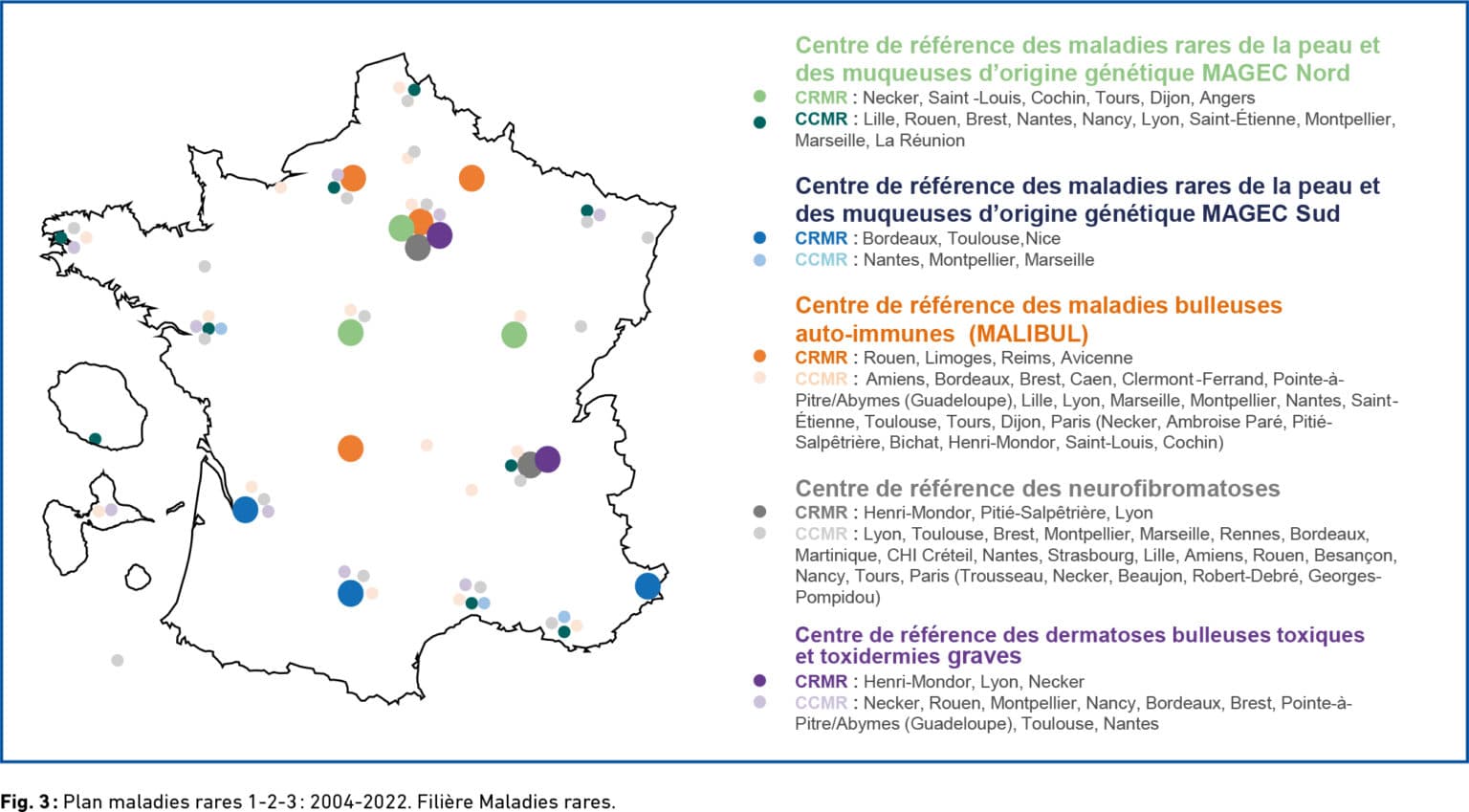 Centre de référence des maladies rares de la peau et des muqueuses d'origine génétique MAGEC Nord

CRMR : Necker, Saint -Louis, Cochin, Tours, Dijon, Angers

CCMR : Lille, Rouen, Brest, Nantes, Nancy, Lyon, Saint-Étienne, Montpellier, Marseille, La Réunion

Centre de référence des maladies rares de la peau et des muqueuses d'origine génétique MAGEC Sud

CRMR : Bordeaux, Toulouse,Nice

CCMR : Nantes, Montpellier, Marseille

Centre de référence des maladies bulleuses auto-immunes (MALIBUL)

CRMR : Rouen, Limoges, Reims, Avicenne

CCMR : Amiens, Bordeaux, Brest, Caen, Clermont-Ferrand, Pointe-à-Pitre/Abymes (Guadeloupe), Lille, Lyon, Marseille, Montpellier, Nantes, Saint-Étienne, Toulouse, Tours, Dijon, Paris (Necker, Ambroise Paré, Pitié-Salpêtrière, Bichat, Henri-Mondor, Saint-Louis, Cochin)

Centre de référence des neurofibromatoses

CRMR : Henri-Mondor, Pitié-Salpêtrière, Lyon

CCMR : Lyon, Toulouse, Brest, Montpellier, Marseille, Rennes, Bordeaux, Martinique, CHI Créteil, Nantes, Strasbourg, Lille, Amiens, Rouen, Besançon, Nancy, Tours, Paris (Trousseau, Necker, Beaujon, Robert-Debré, Georges-Pompidou)

Centre de référence des dermatoses bulleuses toxiques et toxidermies graves

CRMR : Henri-Mondor, Lyon, Necker

CCMR : Necker, Rouen, Montpellier, Nancy, Bordeaux, Brest, Pointe-à-Pitre/Abymes (Guadeloupe), Toulouse, Nantes

Fig. 3 : Plan maladies rares 1-2-3 : 2004-2022. Filière Maladies rares.